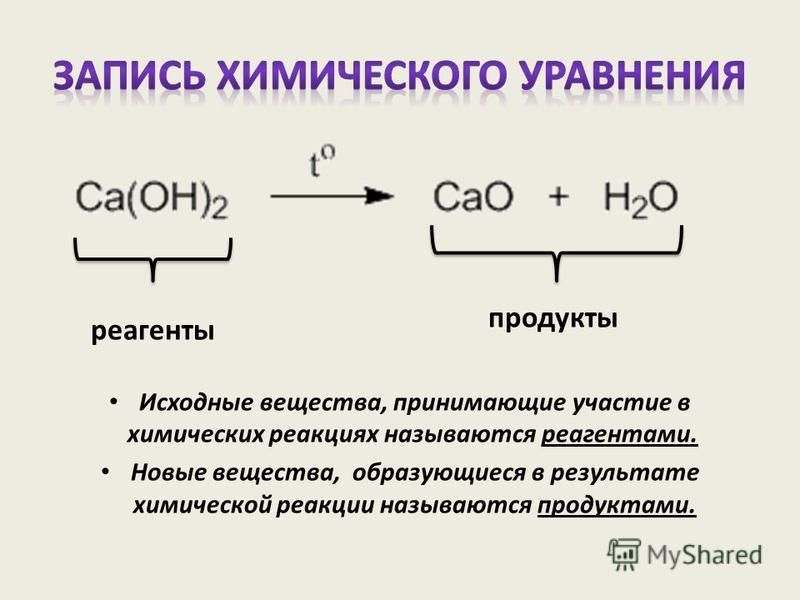 ЗАПИСЬ ХИМИЧЕСКОГО УРАВНЕНИЯ

$Ca(OH)_2 \xrightarrow{t^o} CaO + H_2O$

реагенты

продукты

• Исходные вещества, принимающие участие в химических реакциях называются реагентами.
• Новые вещества, образующиеся в результате химической реакции называются продуктами.

MyShared